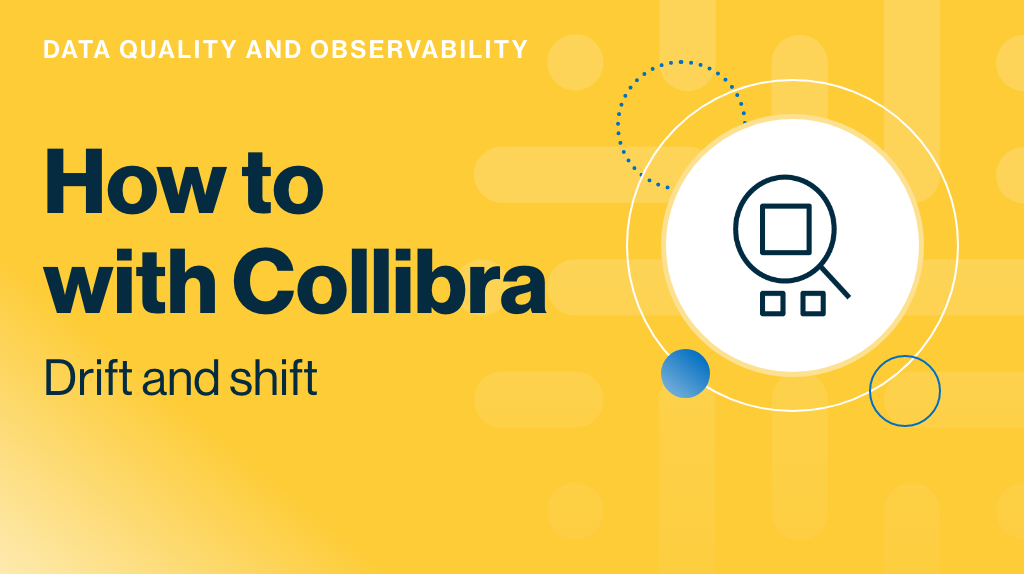 DATA QUALITY AND OBSERVABILITY

How to with Collibra

Drift and shift